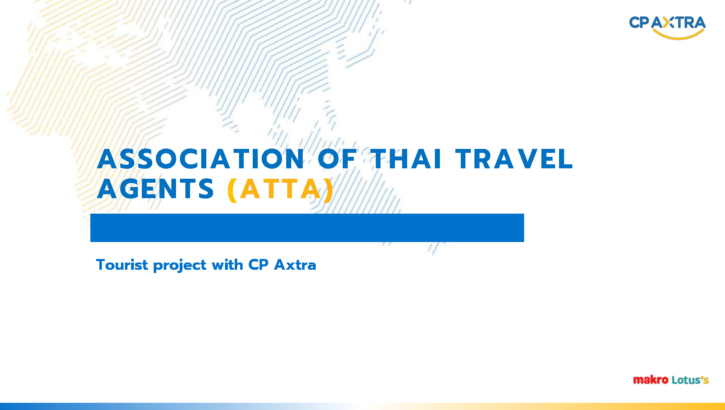 CP AXTRA

ASSOCIATION OF THAI TRAVEL AGENTS (ATTA)

Tourist project with CP Axtra

makro Lotus's